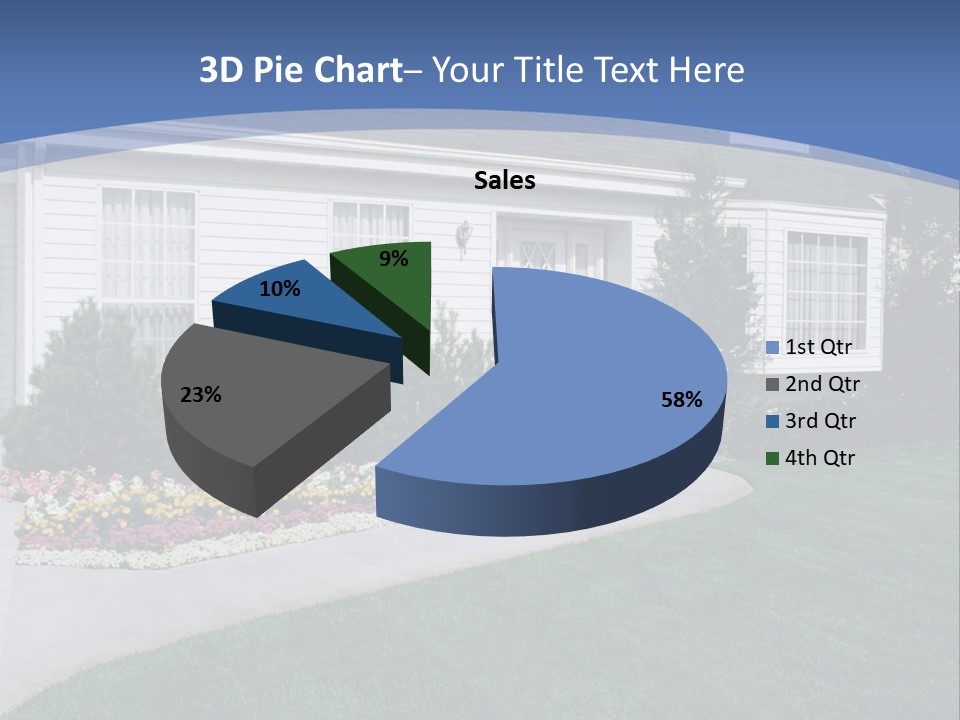 3D Pie Chart– Your Title Text Here

Sales

9%

10%

23%

58%

1st Qtr
2nd Qtr
3rd Qtr
4th Qtr